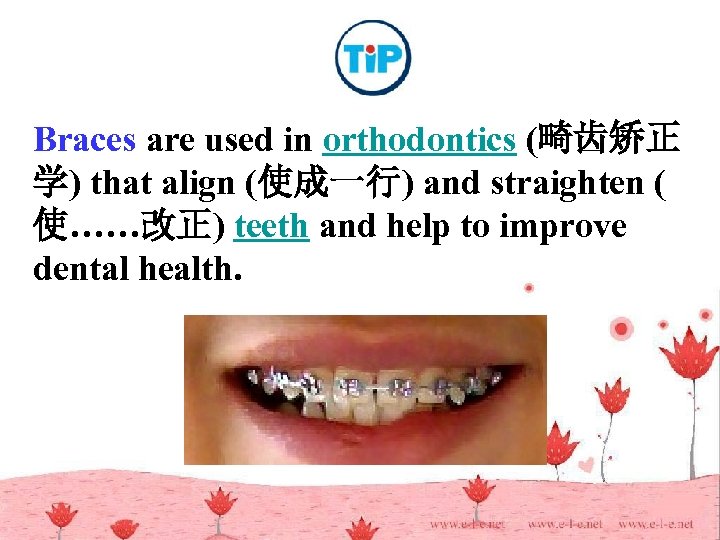 TiP

Braces are used in orthodontics (畸齿矫正学) that align (使成一行) and straighten (使……改正) teeth and help to improve dental health.

www.e-l-e.net www.e-l-e.net www.e-l-e.net